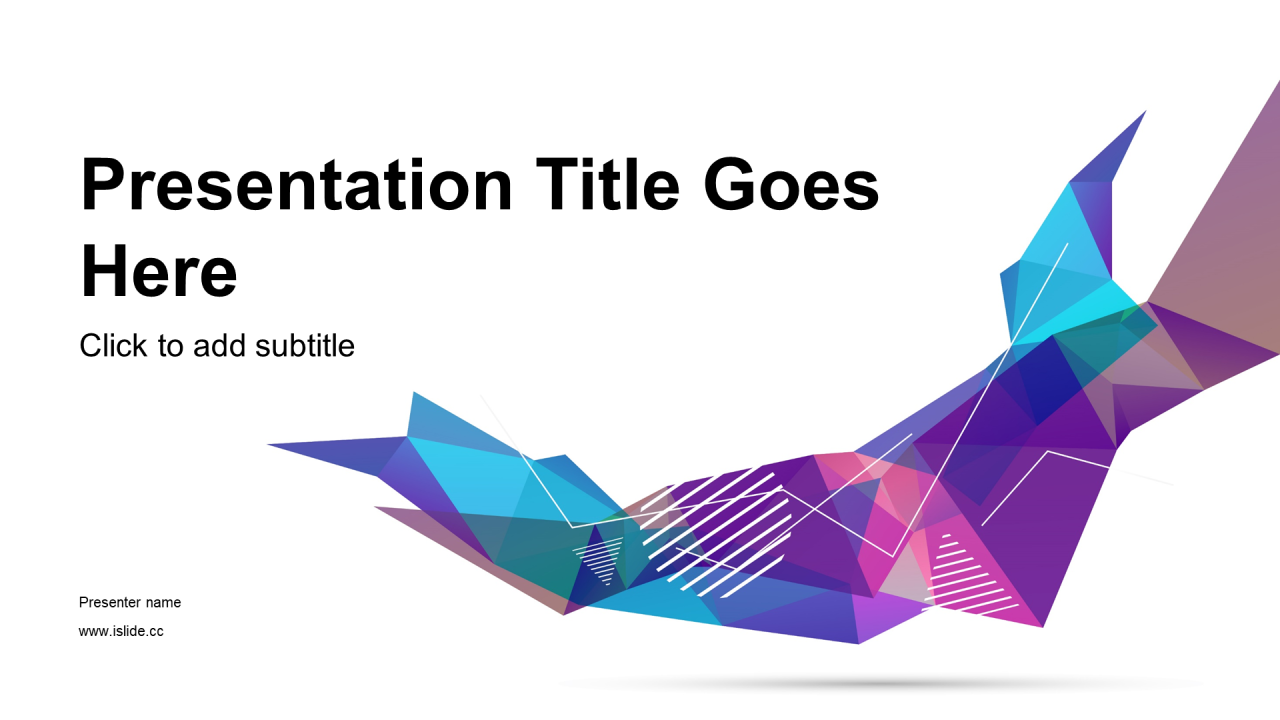 Presentation Title Goes Here

Click to add subtitle

Presenter name

www.islide.cc